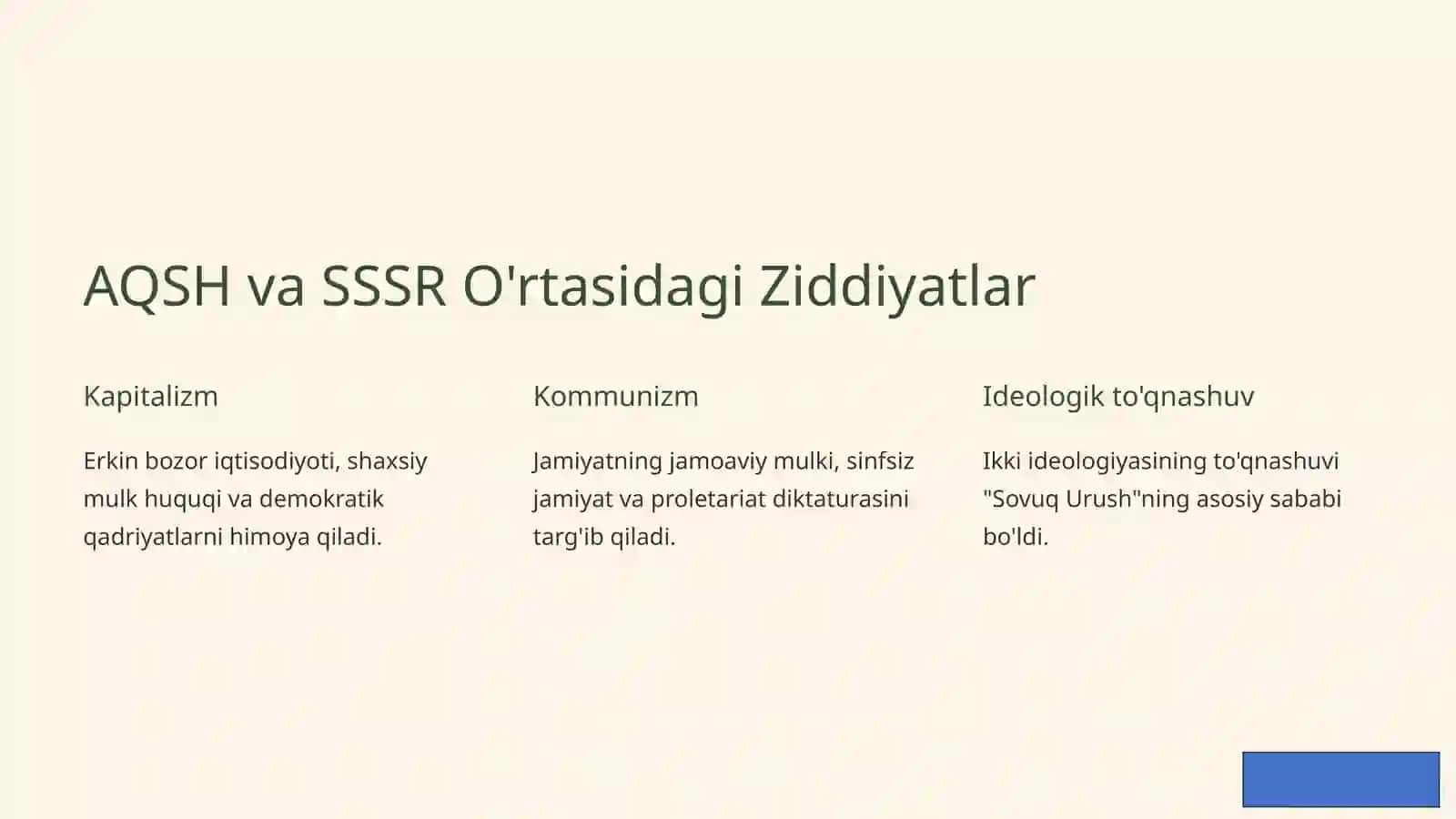 AQSH va SSSR O'rtasidagi Ziddiyatlar

Kapitalizm

Erkin bozor iqtisodiyoti, shaxsiy mulk huquqi va demokratik qadriyatlarni himoya qiladi.

Kommunizm

Jamiyatning jamoaviy mulki, sinfsiz jamiyat va proletariat diktaturasini targ'ib qiladi.

Ideologik to'qnashuv

Ikki ideologiyasining to'qnashuvi "Sovuq Urush"ning asosiy sababi bo'ldi.